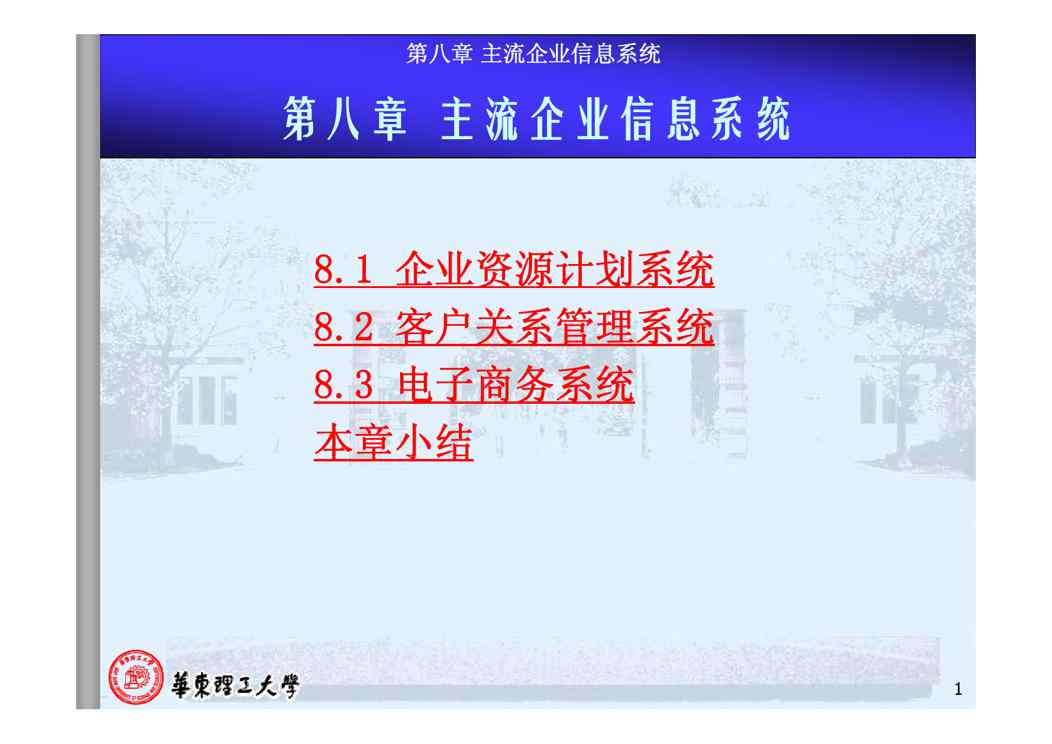 第八章 主流企业信息系统

第八章 主流企业信息系统

8.1 企业资源计划系统
8.2 客户关系管理系统
8.3 电子商务系统
本章小结

華東理工大學

1